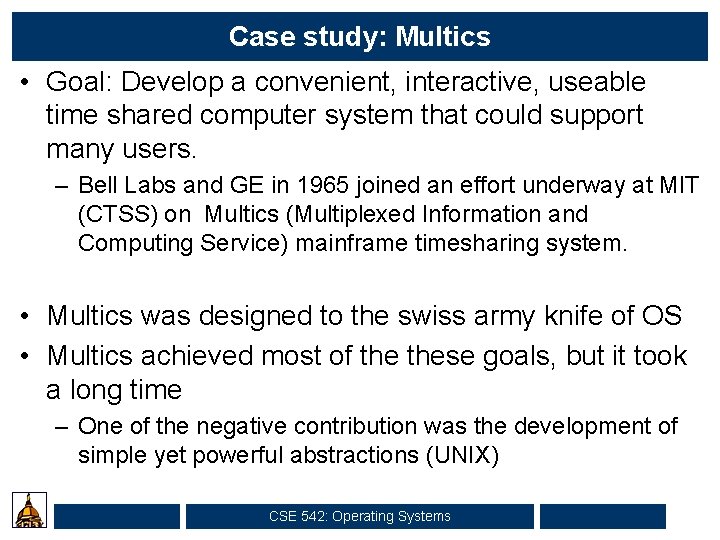 Case study: Multics

• Goal: Develop a convenient, interactive, useable time shared computer system that could support many users.

– Bell Labs and GE in 1965 joined an effort underway at MIT (CTSS) on Multics (Multiplexed Information and Computing Service) mainframe timesharing system.

• Multics was designed to the swiss army knife of OS

• Multics achieved most of the these goals, but it took a long time

– One of the negative contribution was the development of simple yet powerful abstractions (UNIX)

CSE 542: Operating Systems